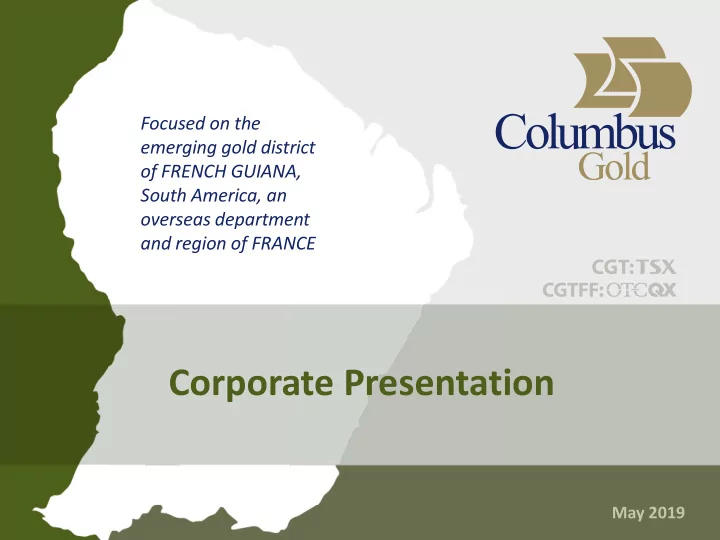 Focused on the emerging gold district of FRENCH GUIANA, South America, an overseas department and region of FRANCE

Columbus Gold

CGT:TSX
CGTFF:OTCQX

Corporate Presentation

May 2019